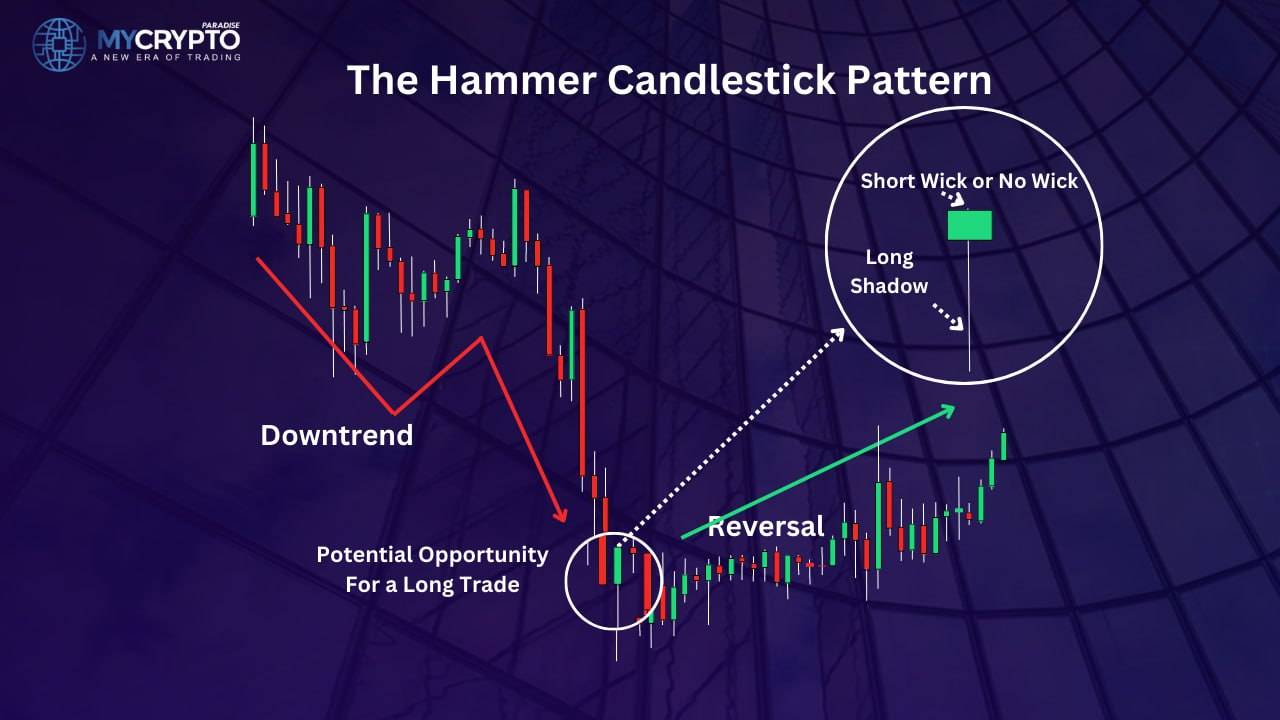 MYCRYPTO PARADISE
A NEW ERA OF TRADING

The Hammer Candlestick Pattern

Short Wick or No Wick

Long Shadow

Downtrend

Reversal

Potential Opportunity For a Long Trade